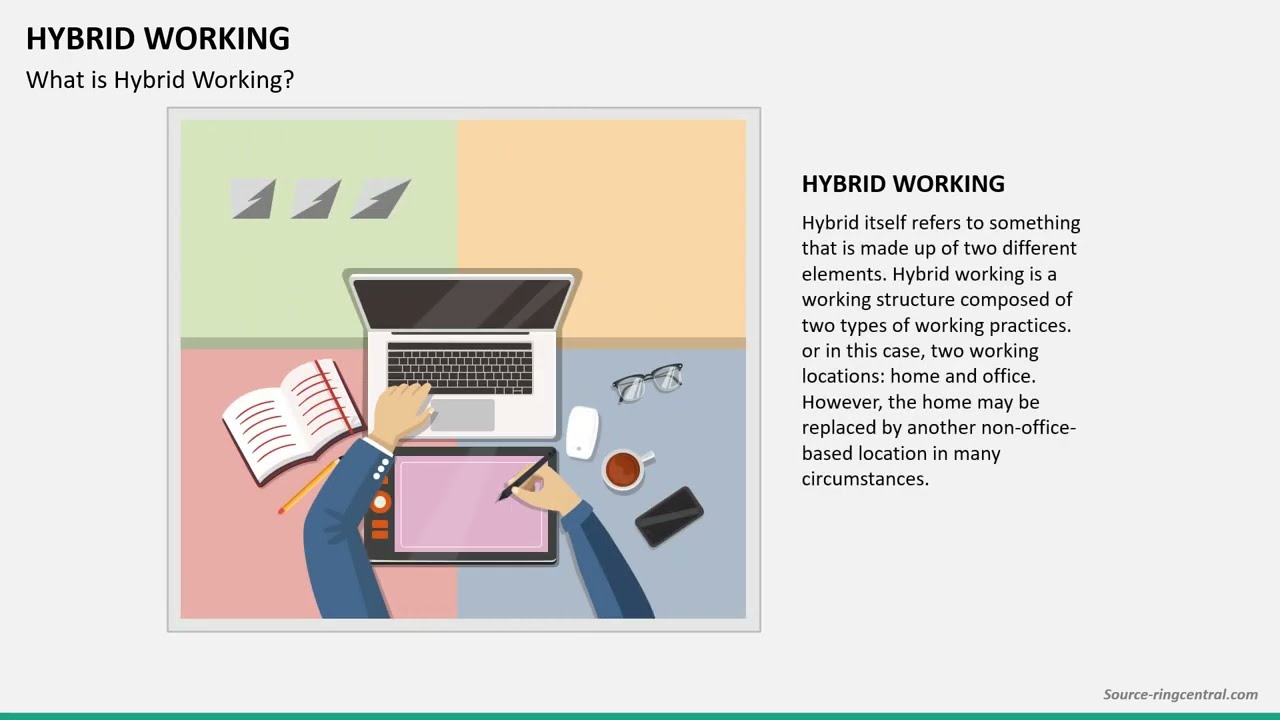 HYBRID WORKING

What is Hybrid Working?

HYBRID WORKING

Hybrid itself refers to something that is made up of two different elements. Hybrid working is a working structure composed of two types of working practices. or in this case, two working locations: home and office. However, the home may be replaced by another non-office-based location in many circumstances.

Source-ringcentral.com